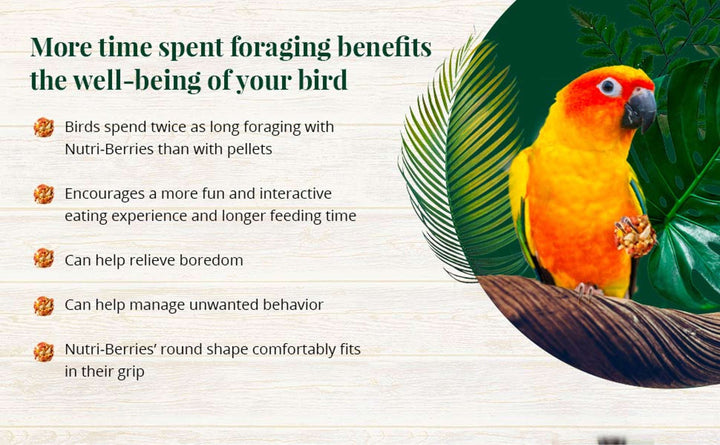 More time spent foraging benefits the well-being of your bird

Birds spend twice as long foraging with Nutri-Berries than with pellets

Encourages a more fun and interactive eating experience and longer feeding time

Can help relieve boredom

Can help manage unwanted behavior

Nutri-Berries' round shape comfortably fits in their grip